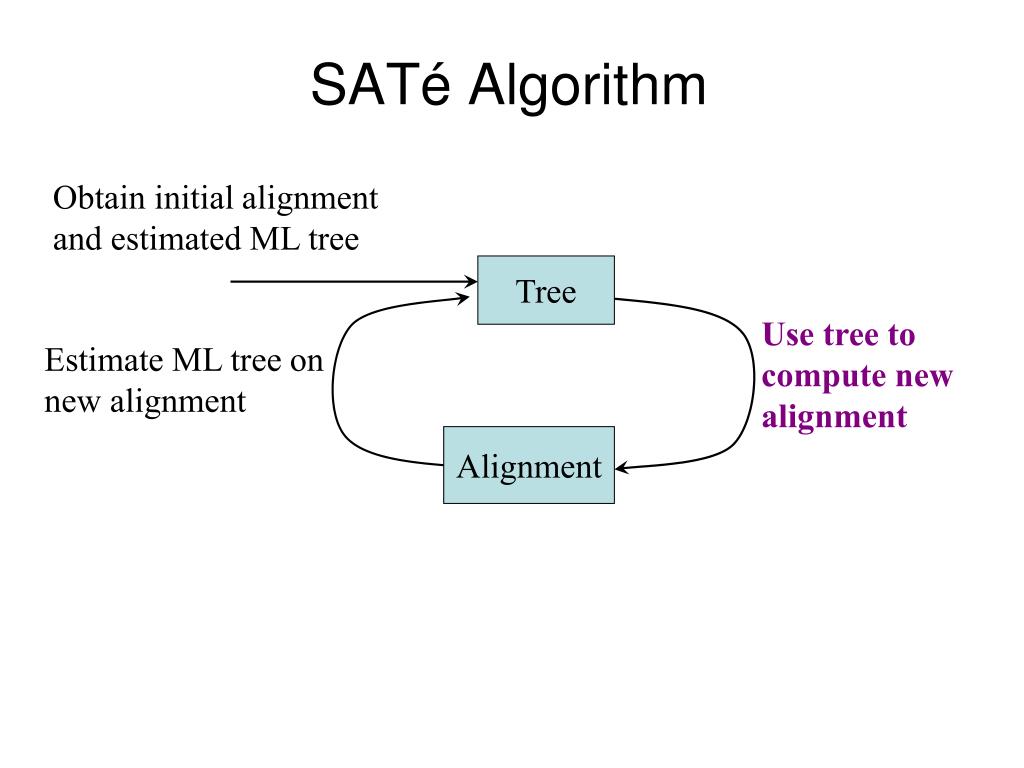 SATé Algorithm

Obtain initial alignment and estimated ML tree

Tree

Use tree to compute new alignment

Estimate ML tree on new alignment

Alignment